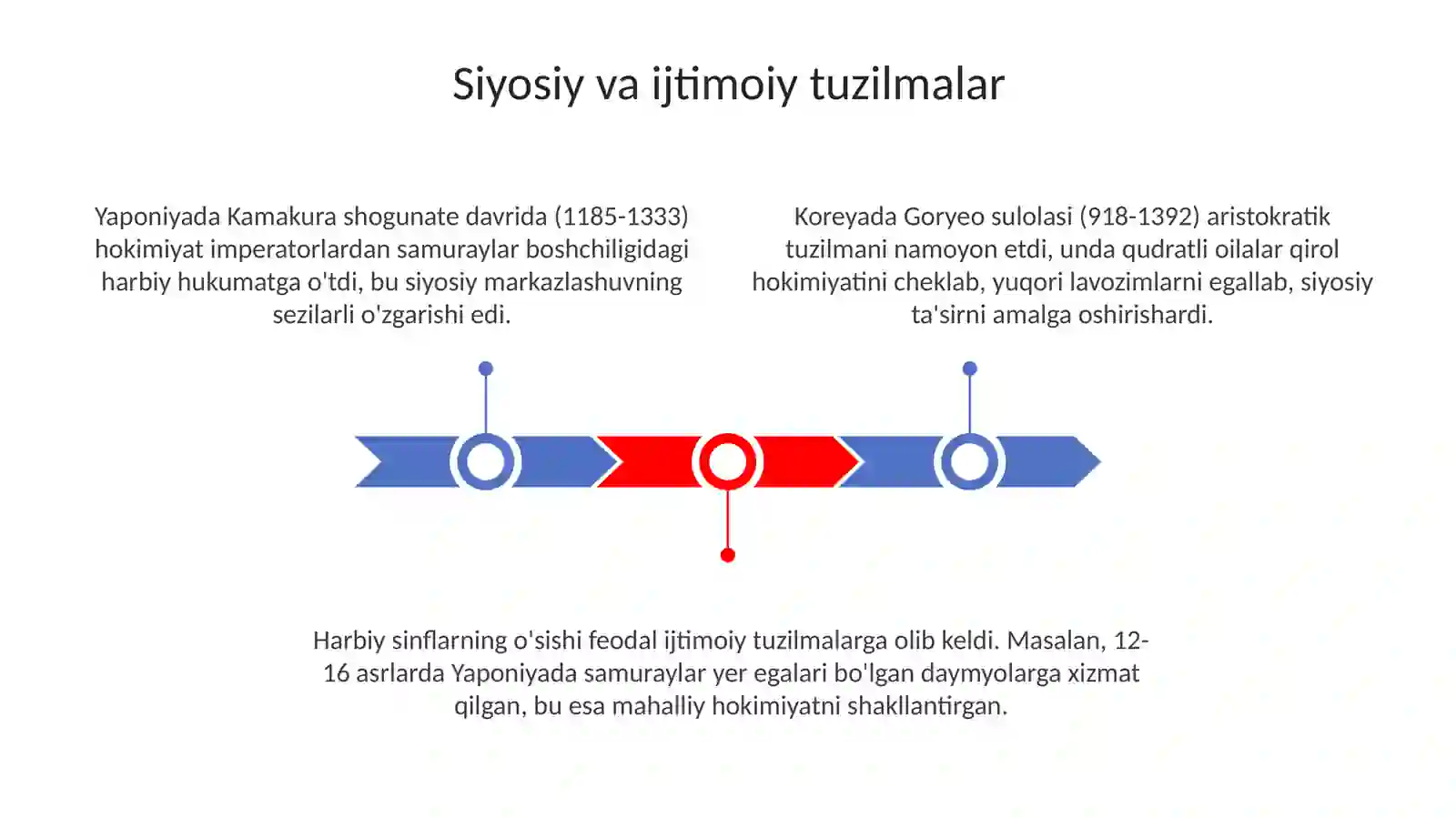 Siyosiy va ijtimoiy tuzilmalar

Yaponiyada Kamakura shogunate davrida (1185-1333) hokimiyat imperatorlardan samuraylar boshchiligidagi harbiy hukumatga o'tdi, bu siyosiy markazlashuvning sezilarli o'zgarishi edi.

Koreyada Goryeo sulolasi (918-1392) aristokratik tuzilmani namoyon etdi, unda qudratli oilalar qirol hokimiyatini cheklab, yuqori lavozimlarni egallab, siyosiy ta'sirni amalga oshirishardi.

Harbiy sinflarning o'sishi feodal ijtimoiy tuzilmalarga olib keldi. Masalan, 12-16 asrlarda Yaponiyada samuraylar yer egalari bo'lgan daymyolarga xizmat qilgan, bu esa mahalliy hokimiyatni shakllantirgan.